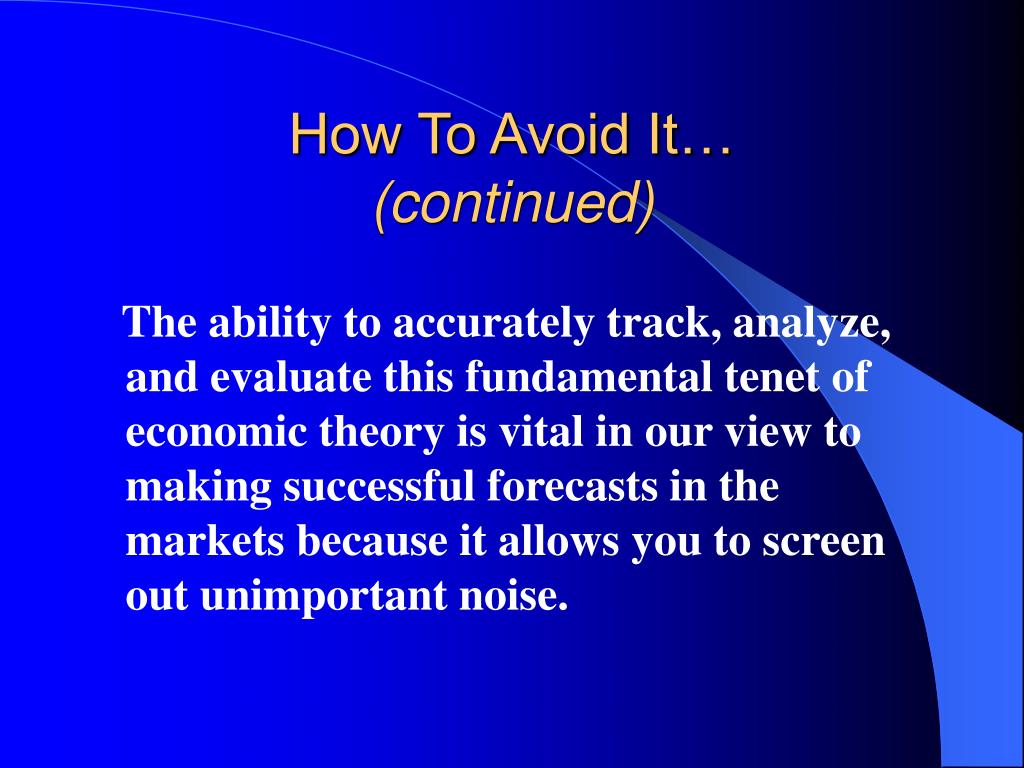 How To Avoid It…
(continued)

The ability to accurately track, analyze, and evaluate this fundamental tenet of economic theory is vital in our view to making successful forecasts in the markets because it allows you to screen out unimportant noise.